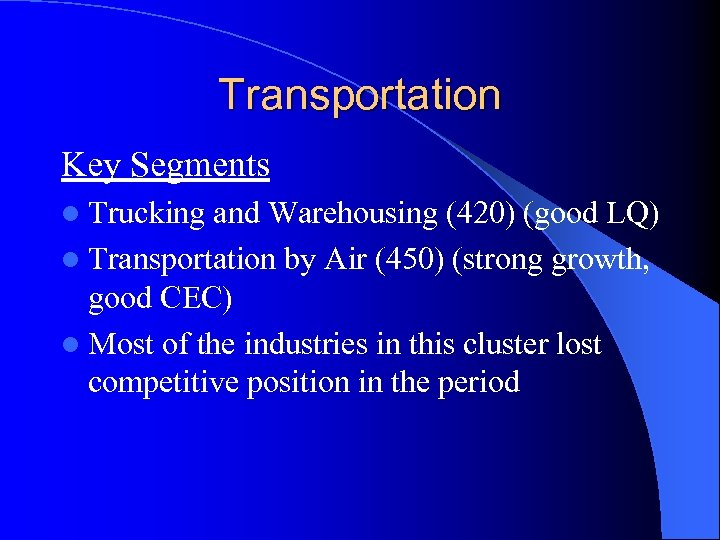 Transportation

Key Segments

- Trucking and Warehousing (420) (good LQ)
- Transportation by Air (450) (strong growth, good CEC)
- Most of the industries in this cluster lost competitive position in the period